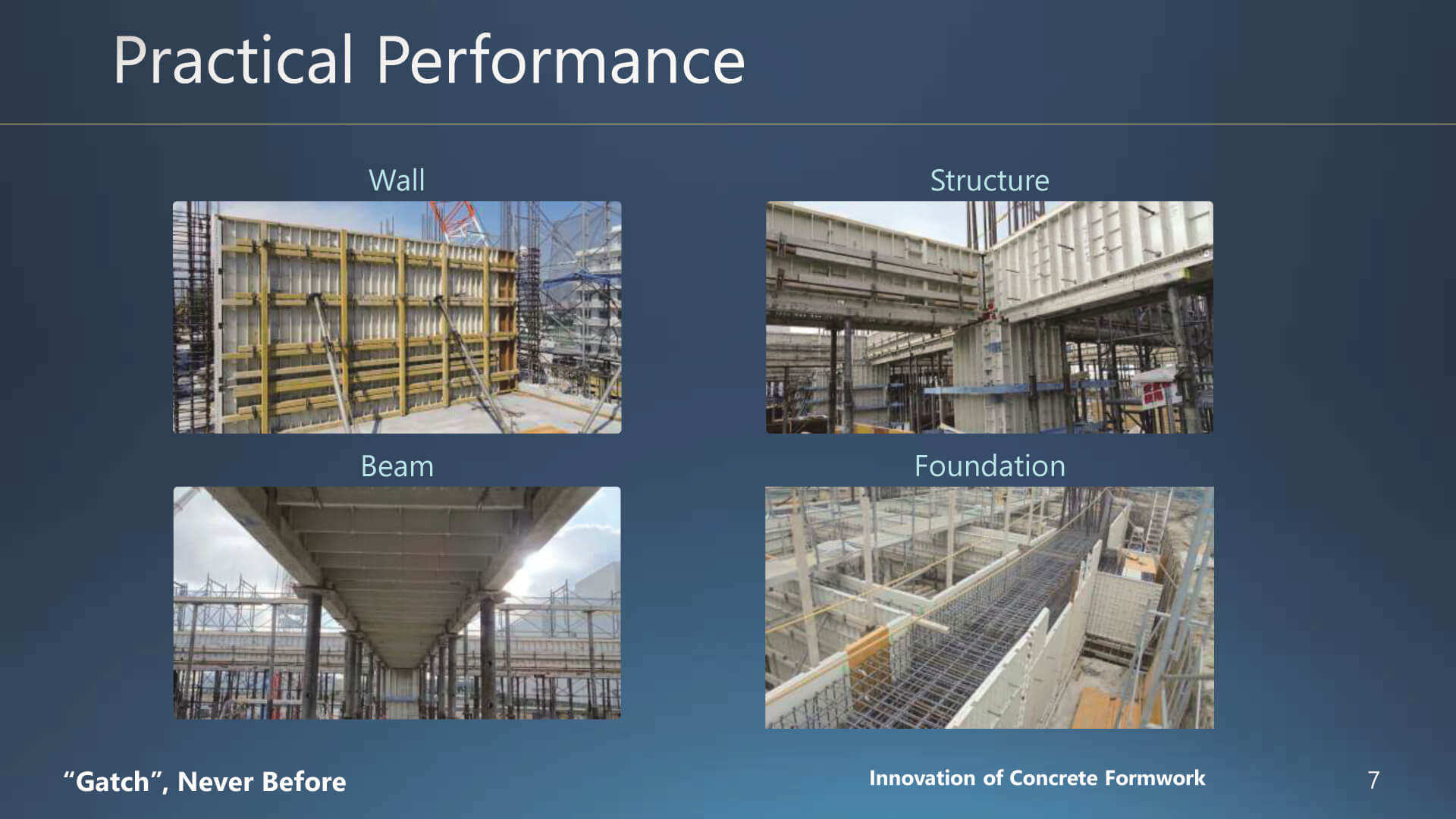 Practical Performance

Wall

Structure

Beam

Foundation

“Gatch”, Never Before

Innovation of Concrete Formwork

7